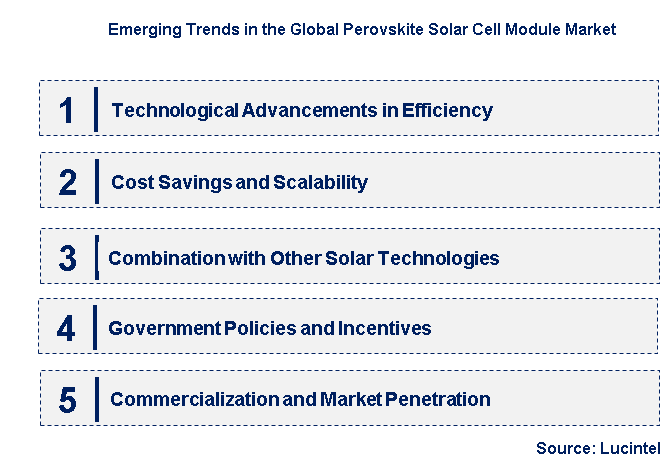 Emerging Trends in the Global Perovskite Solar Cell Module Market

1 Technological Advancements in Efficiency

2 Cost Savings and Scalability

3 Combination with Other Solar Technologies

4 Government Policies and Incentives

5 Commercialization and Market Penetration

Source: Lucintel